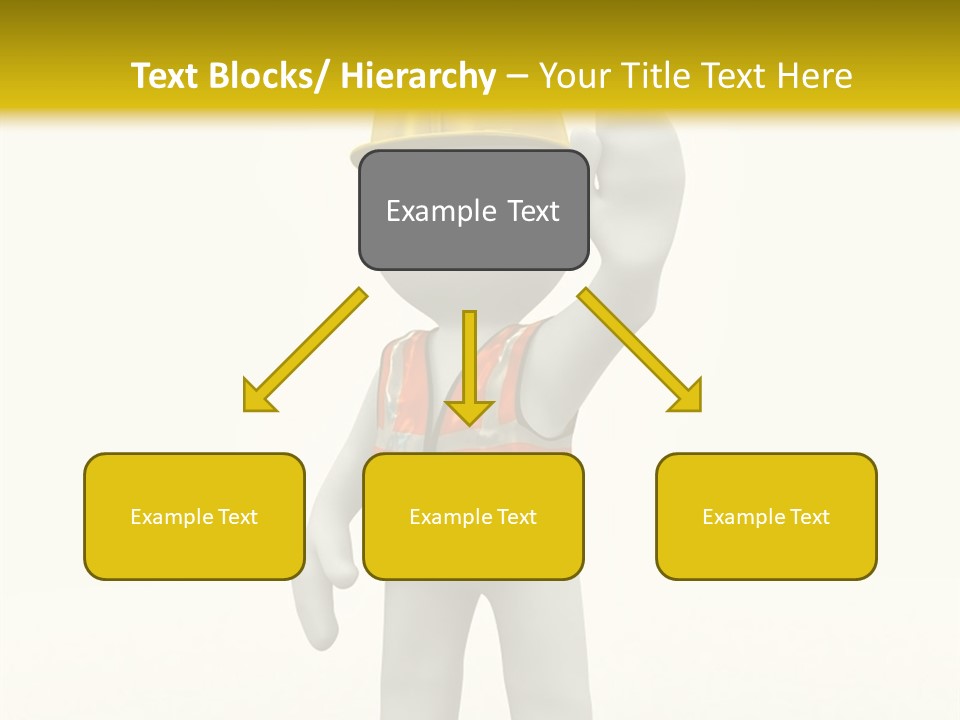 Text Blocks/ Hierarchy – Your Title Text Here

Example Text

Example Text

Example Text

Example Text